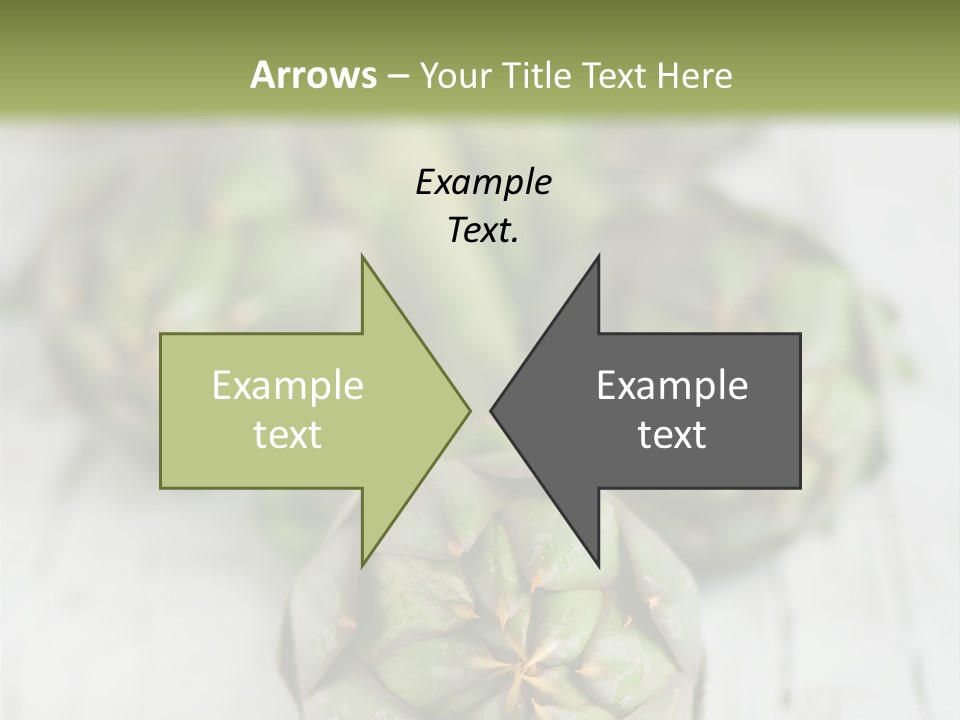 Arrows – Your Title Text Here

Example Text.

Example text

Example text